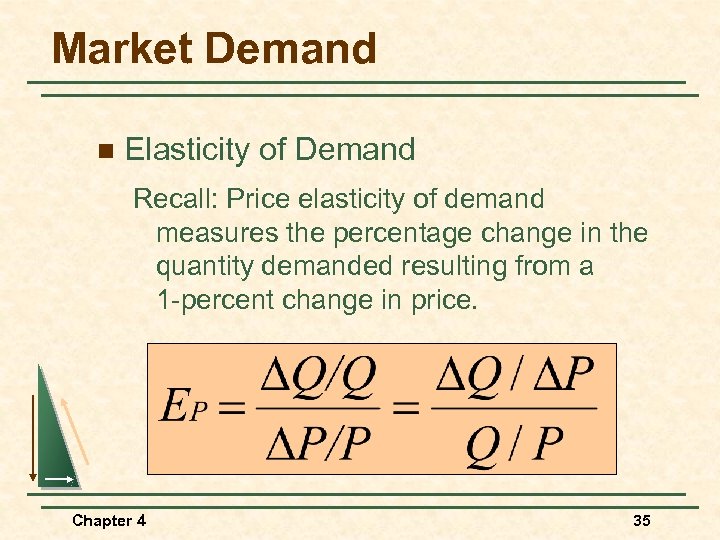 Market Demand

Elasticity of Demand

Recall: Price elasticity of demand measures the percentage change in the quantity demanded resulting from a 1-percent change in price.

$E_P = \frac{\Delta Q/Q}{\Delta P/P} = \frac{\Delta Q / \Delta P}{Q / P}$

Chapter 4

35